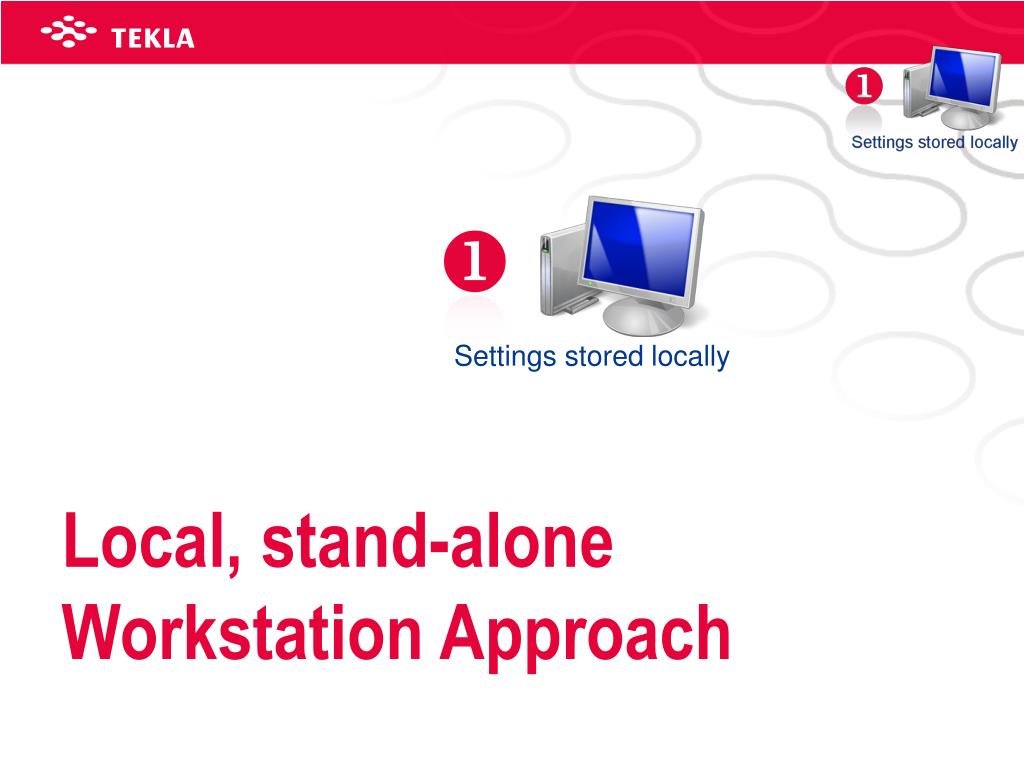 TEKLA

1
Settings stored locally

1
Settings stored locally

Local, stand-alone Workstation Approach